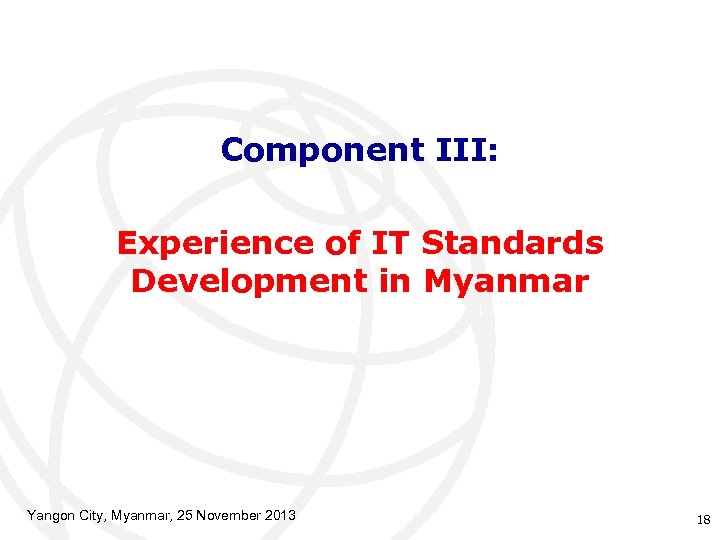 Component III:

Experience of IT Standards Development in Myanmar

Yangon City, Myanmar, 25 November 2013

18